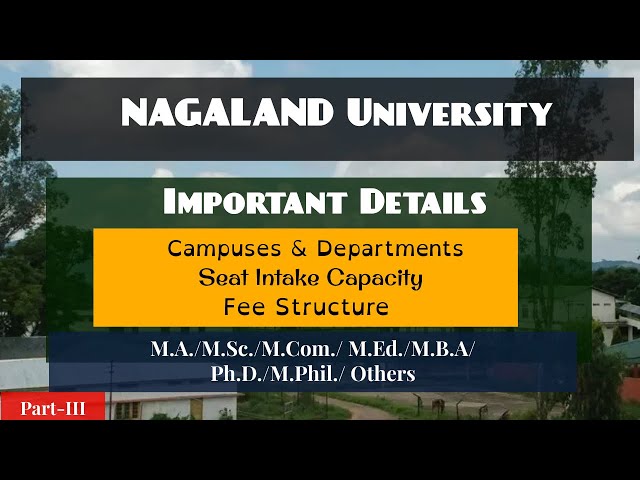 NAGALAND UNIVERSITY

IMPORTANT DETAILS

Campuses & Departments
Seat Intake Capacity
Fee Structure

M.A./M.Sc./M.Com./ M.Ed./M.B.A/
Ph.D./M.Phil./ Others

Part-III